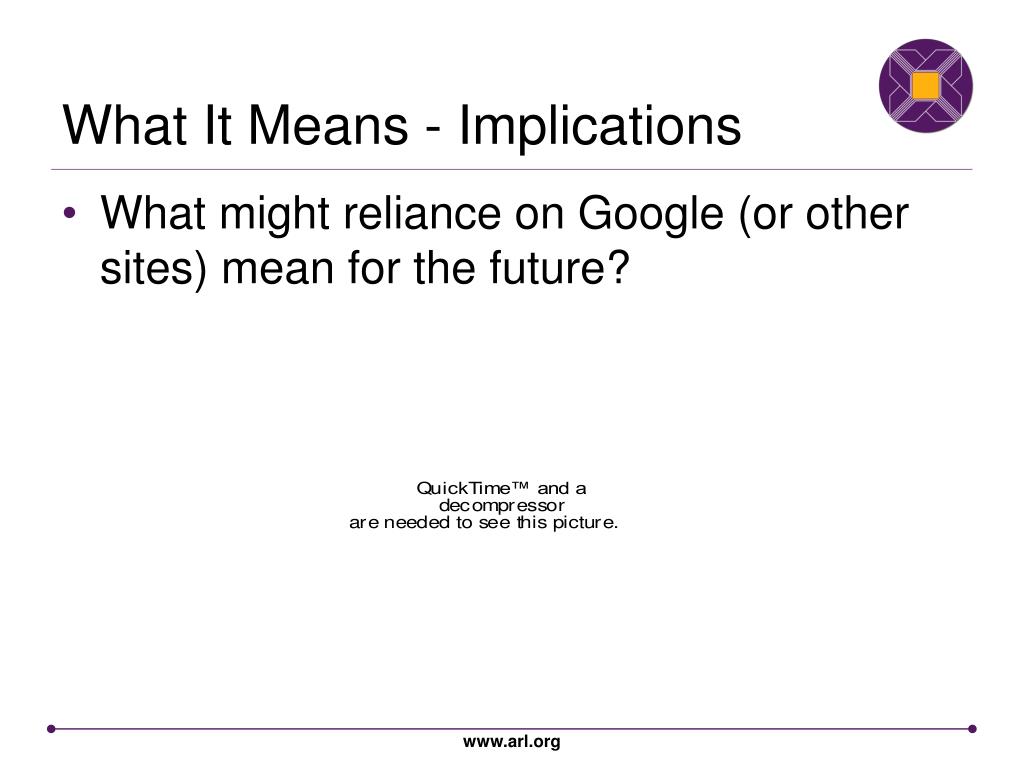 What It Means - Implications

• What might reliance on Google (or other sites) mean for the future?

QuickTime™ and a
decompressor
are needed to see this picture.

www.arl.org